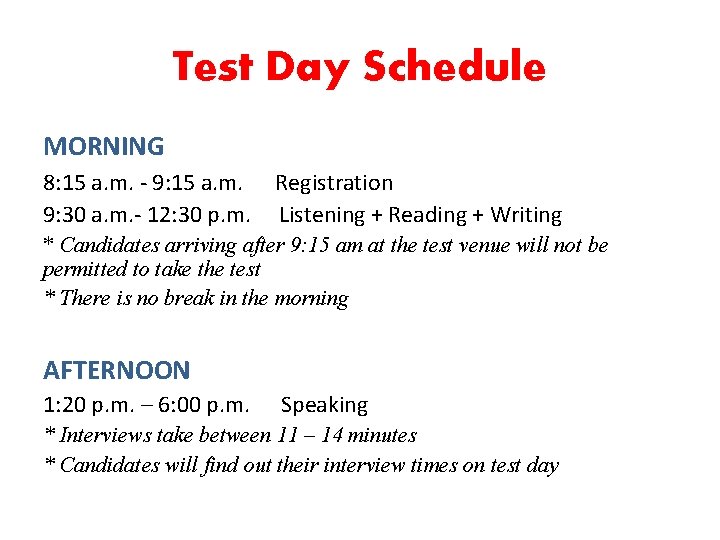 Test Day Schedule

MORNING

8:15 a.m. - 9:15 a.m. Registration

9:30 a.m.- 12:30 p.m. Listening + Reading + Writing

* Candidates arriving after 9:15 am at the test venue will not be permitted to take the test

* There is no break in the morning

AFTERNOON

1:20 p.m. – 6:00 p.m. Speaking

* Interviews take between 11 – 14 minutes

* Candidates will find out their interview times on test day